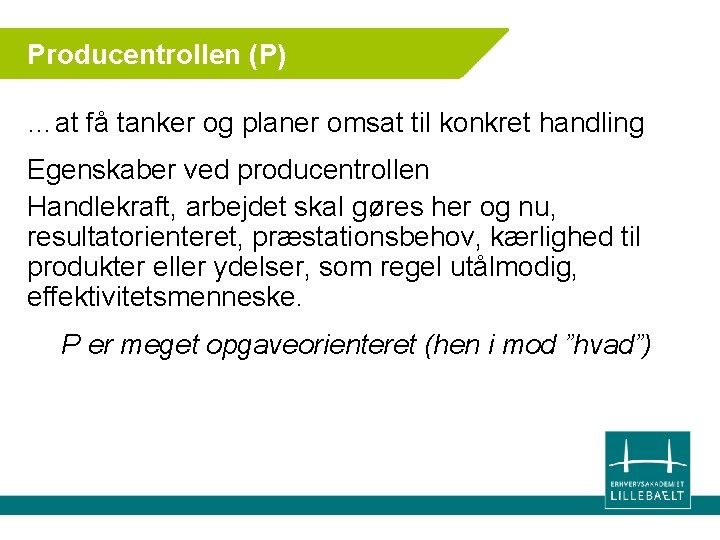 Producentrollen (P)

…at få tanker og planer omsat til konkret handling

Egenskaber ved producentrollen

Handlekraft, arbejdet skal gøres her og nu, resultatorienteret, præstationsbehov, kærlighed til produkter eller ydelser, som regel utålmodig, effektivitetsmenneske.

P er meget opgaveorienteret (hen i mod ”hvad”)

ERHVERVSAKADEMIET LILLEBÆLT